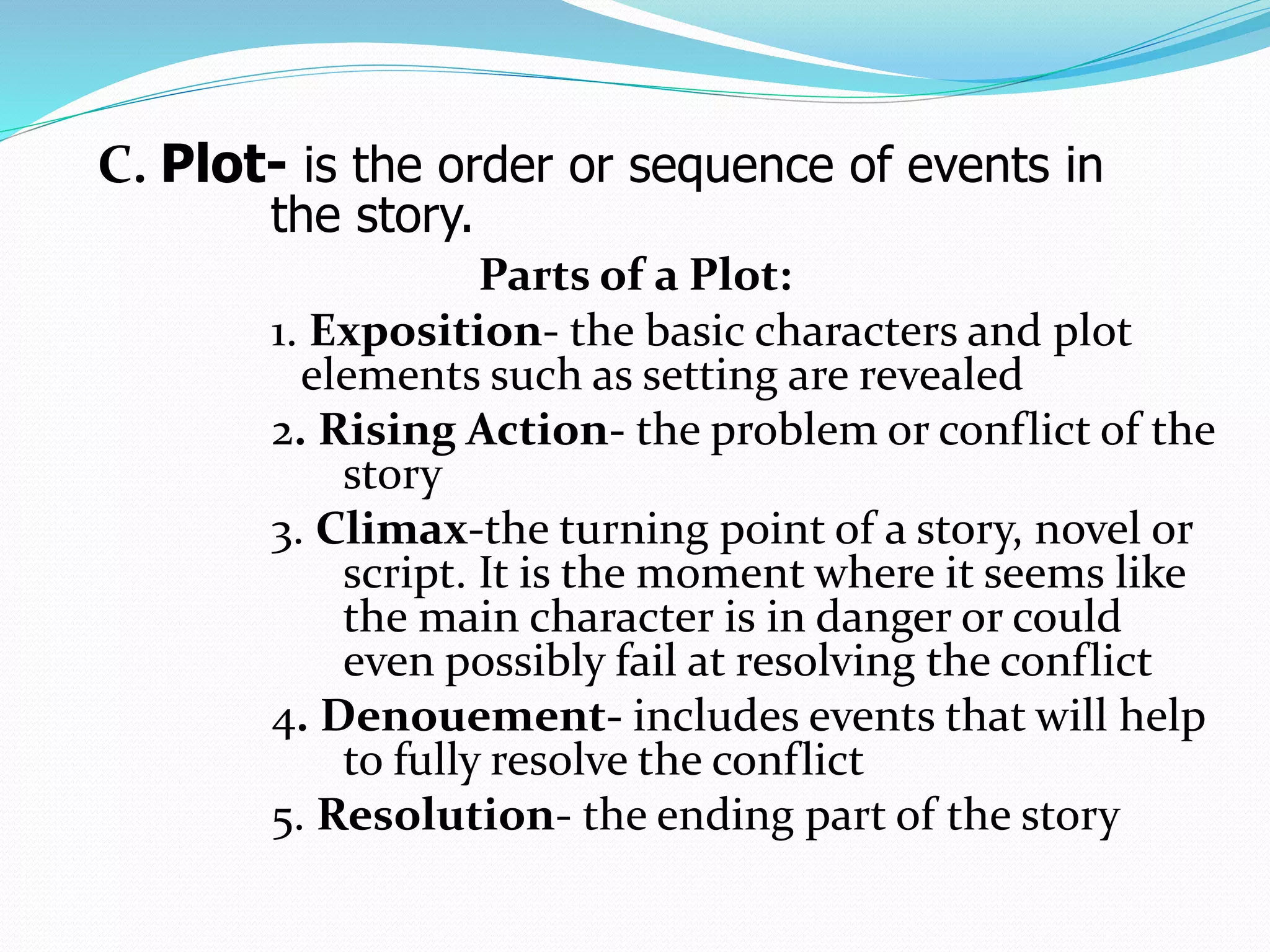 C. Plot- is the order or sequence of events in the story.

Parts of a Plot:

1. Exposition- the basic characters and plot elements such as setting are revealed

2. Rising Action- the problem or conflict of the story

3. Climax-the turning point of a story, novel or script. It is the moment where it seems like the main character is in danger or could even possibly fail at resolving the conflict

4. Denouement- includes events that will help to fully resolve the conflict

5. Resolution- the ending part of the story